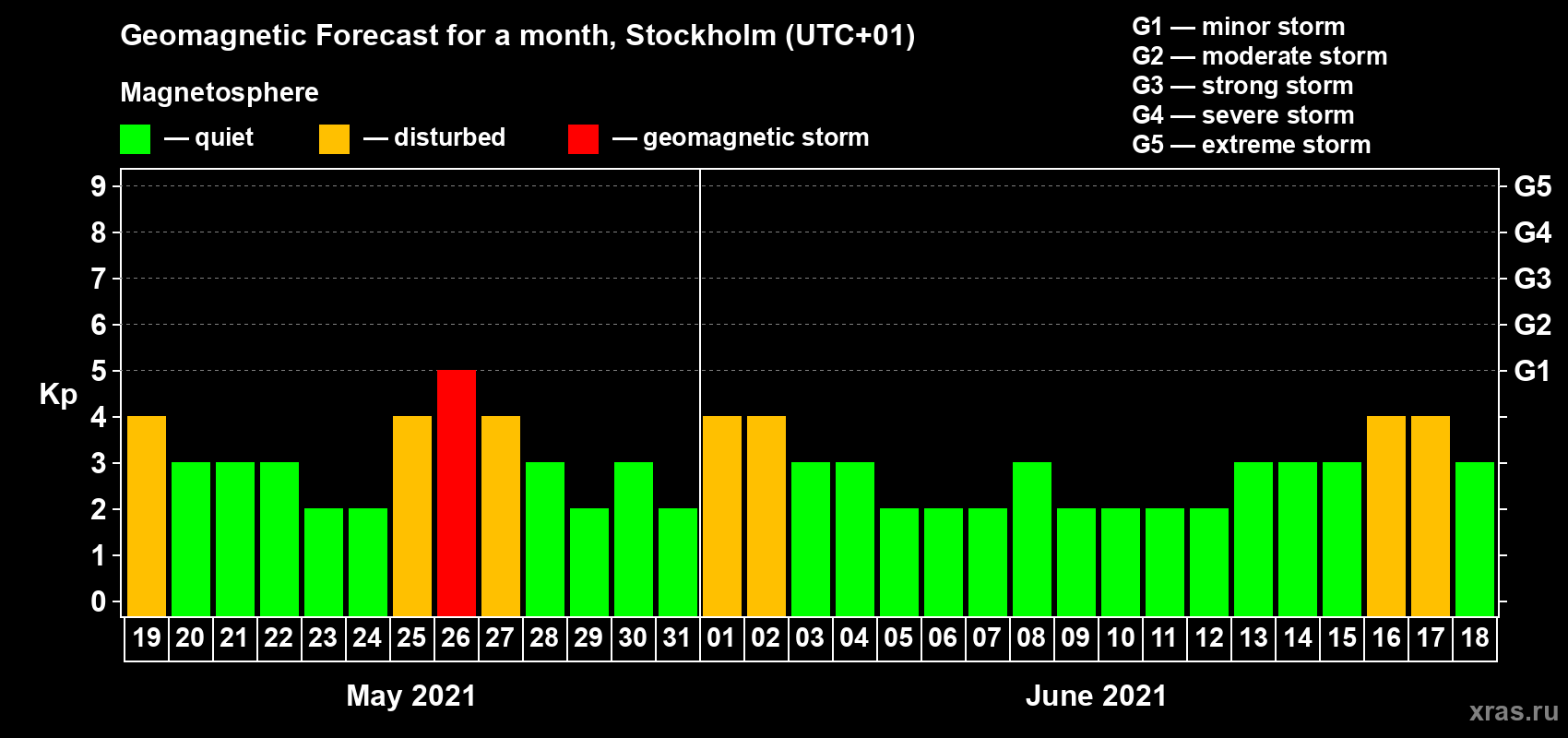 Geomagnetic Forecast for a month, Stockholm (UTC+01)

Magnetosphere

— quiet — disturbed — geomagnetic storm

G1 — minor storm
G2 — moderate storm
G3 — strong storm
G4 — severe storm
G5 — extreme storm

Kp

9 8 7 6 5 4 3 2 1 0

G5 G4 G3 G2 G1

19 20 21 22 23 24 25 26 27 28 29 30 31 01 02 03 04 05 06 07 08 09 10 11 12 13 14 15 16 17 18

May 2021

June 2021

xras.ru